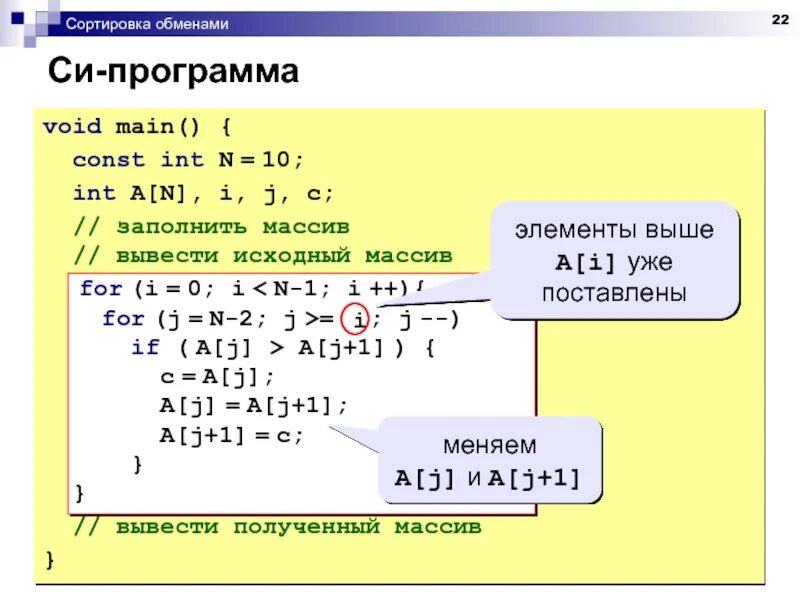 Сортировка обменами

22

Си-программа

void main() {
  const int N = 10;
  int A[N], i, j, c;
  // заполнить массив
  // вывести исходный массив
  for (i = 0; i < N-1; i ++){
    for (j = N-2; j >= i; j --)
      if ( A[j] > A[j+1] ) {
        c = A[j];
        A[j] = A[j+1];
        A[j+1] = c;
      }
  }
  // вывести полученный массив
}

элементы выше A[i] уже поставлены

меняем A[j] и A[j+1]